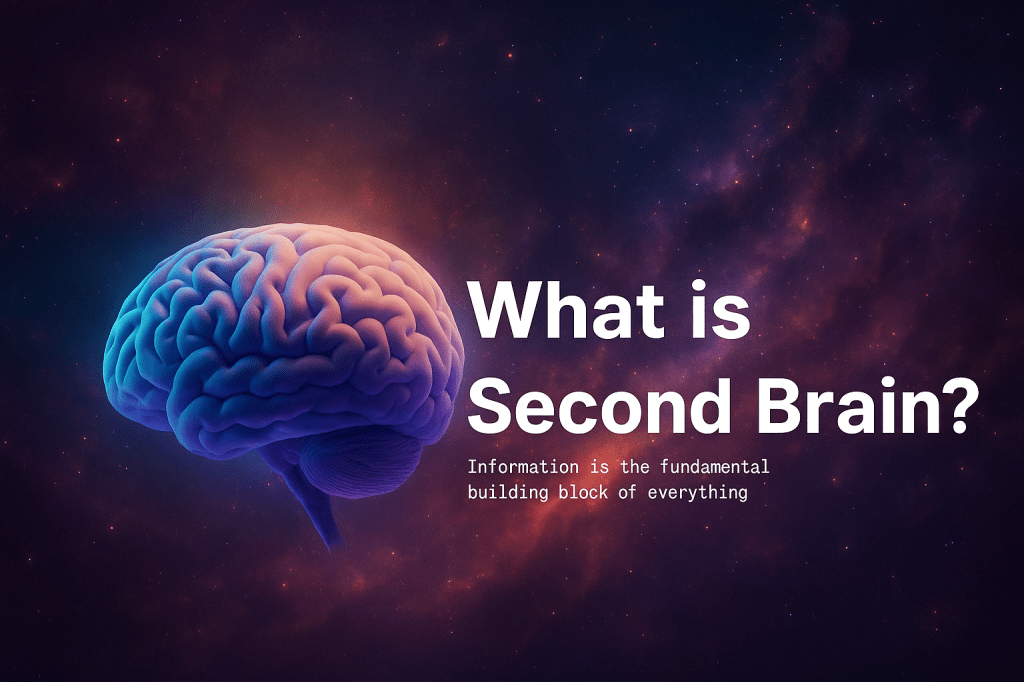 What is Second Brain?

Information is the fundamental building block of everything